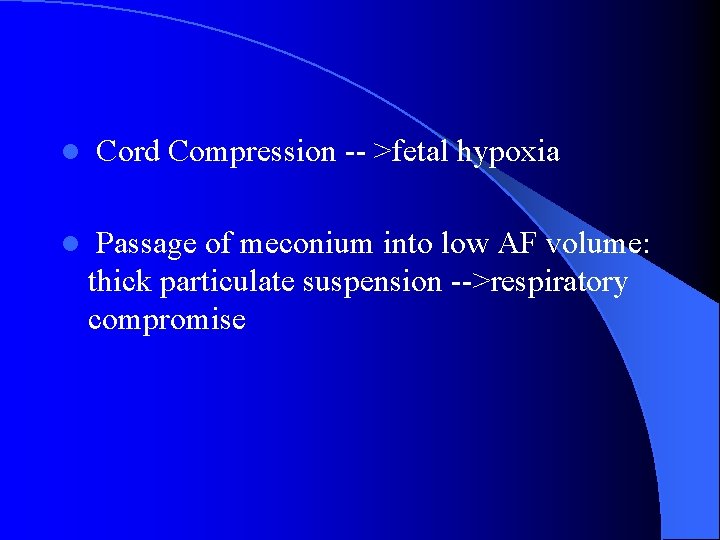 - Cord Compression -- >fetal hypoxia

- Passage of meconium into low AF volume: thick particulate suspension -->respiratory compromise